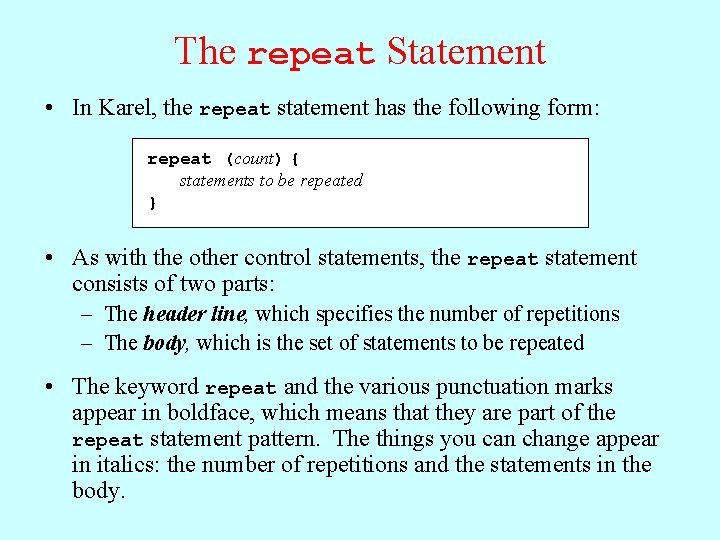 The repeat Statement

• In Karel, the repeat statement has the following form:

repeat (count) {
statements to be repeated
}

• As with the other control statements, the repeat statement consists of two parts:
– The header line, which specifies the number of repetitions
– The body, which is the set of statements to be repeated

• The keyword repeat and the various punctuation marks appear in boldface, which means that they are part of the repeat statement pattern. The things you can change appear in italics: the number of repetitions and the statements in the body.